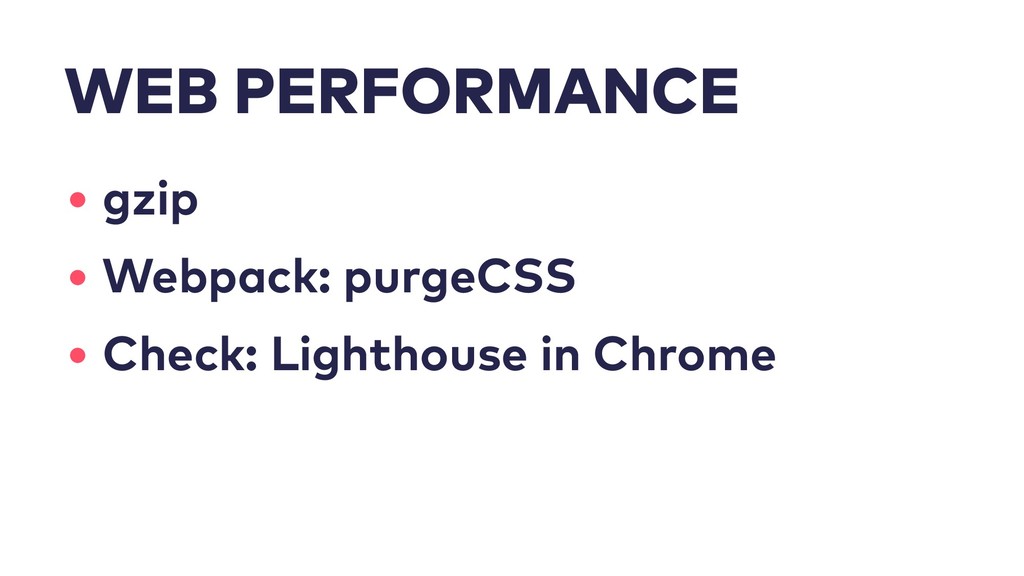 WEB PERFORMANCE

• gzip
• Webpack: purgeCSS
• Check: Lighthouse in Chrome